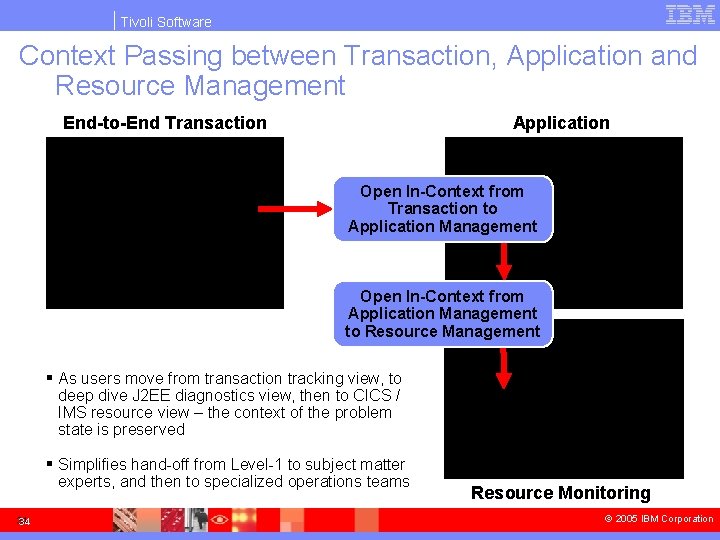 Tivoli Software

IBM

Context Passing between Transaction, Application and Resource Management

End-to-End Transaction

Application

Open In-Context from Transaction to Application Management

Open In-Context from Application Management to Resource Management

▪ As users move from transaction tracking view, to deep dive J2EE diagnostics view, then to CICS / IMS resource view – the context of the problem state is preserved

▪ Simplifies hand-off from Level-1 to subject matter experts, and then to specialized operations teams

Resource Monitoring

34

© 2005 IBM Corporation